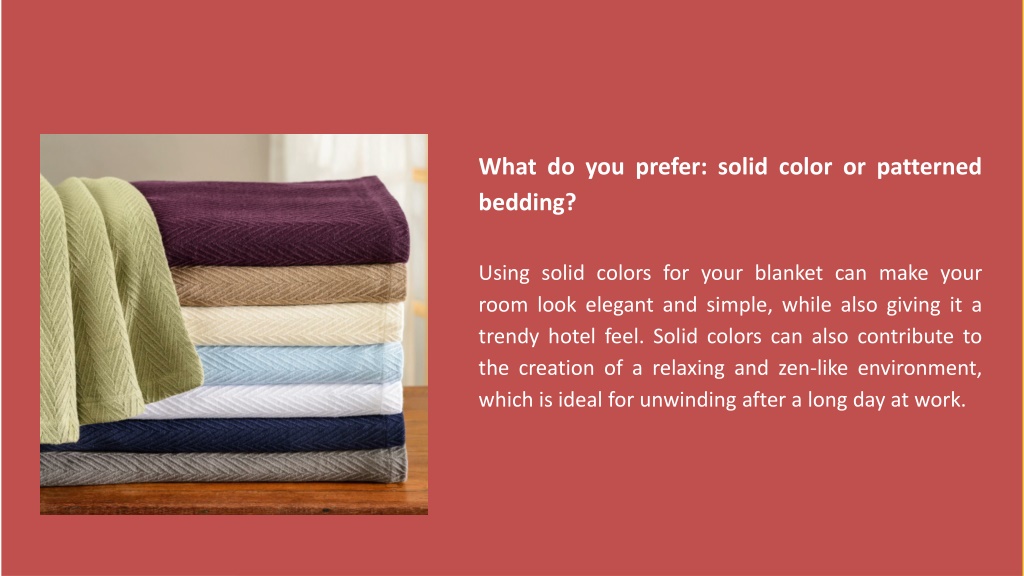 What do you prefer: solid color or patterned bedding?

Using solid colors for your blanket can make your room look elegant and simple, while also giving it a trendy hotel feel. Solid colors can also contribute to the creation of a relaxing and zen-like environment, which is ideal for unwinding after a long day at work.